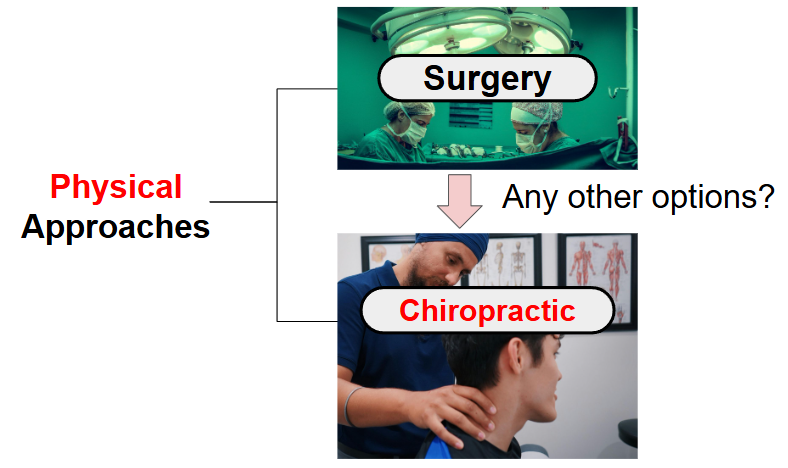 Physical Approaches

Surgery

Any other options?

Chiropractic